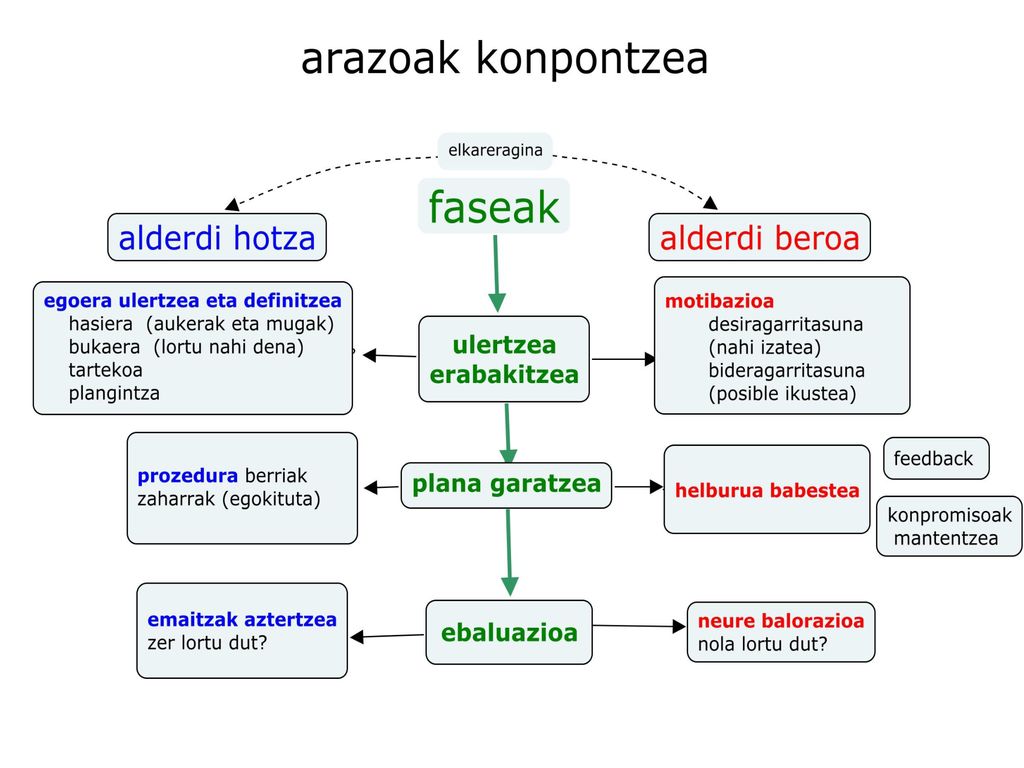 arazoak konpontzea

elkareragina

faseak

alderdi hotza

alderdi beroa

egoera ulertzea eta definitzea
hasiera (aukerak eta mugak)
bukaera (lortu nahi dena)
tartekoa
plangintza

ulertzea erabakitzea

motibazioa
desiragarritasuna
(nahi izatea)
bideragarritasuna
(posible ikustea)

prozedura berriak zaharrak (egokituta)

plana garatzea

helburua babestea

feedback

konpromisoak mantentzea

emaitzak aztertzea
zer lortu dut?

ebaluazioa

neure balorazioa
nola lortu dut?